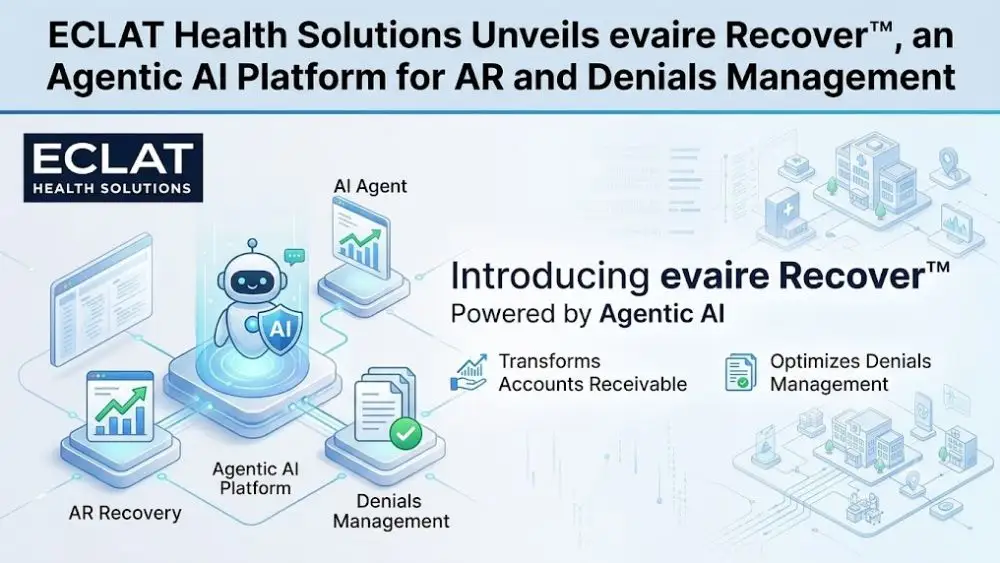 ECLAT Health Solutions Unveils evaire Recover™, an Agentic AI Platform for AR and Denials Management

ECLAT
HEALTH SOLUTIONS

AI Agent

AI

Introducing evaire Recover™
Powered by Agentic AI

Transforms Accounts Receivable

Optimizes Denials Management

AR Recovery

Agentic AI Platform

Denials Management